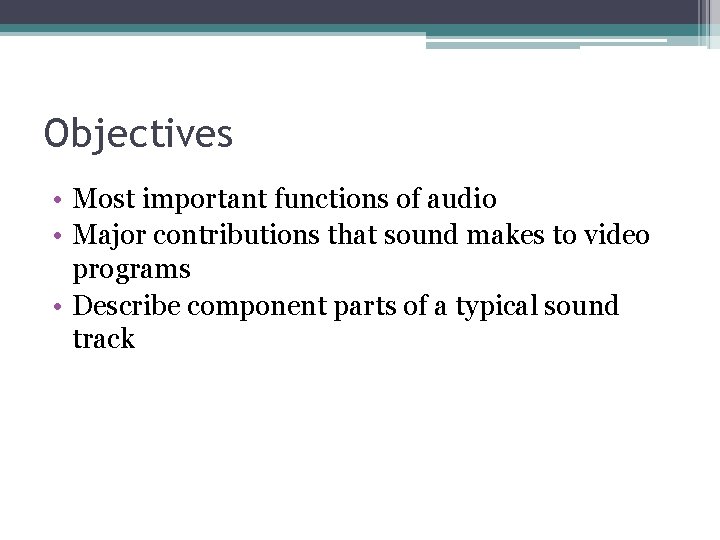 Objectives

• Most important functions of audio
• Major contributions that sound makes to video programs
• Describe component parts of a typical sound track